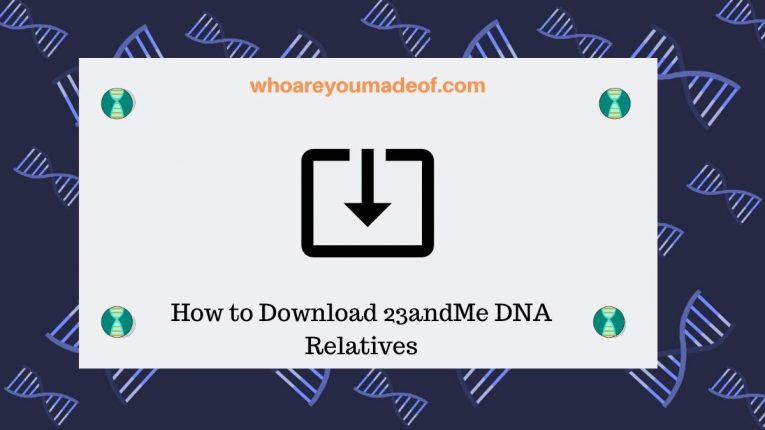 whoareyoumadeof.com

How to Download 23andMe DNA Relatives